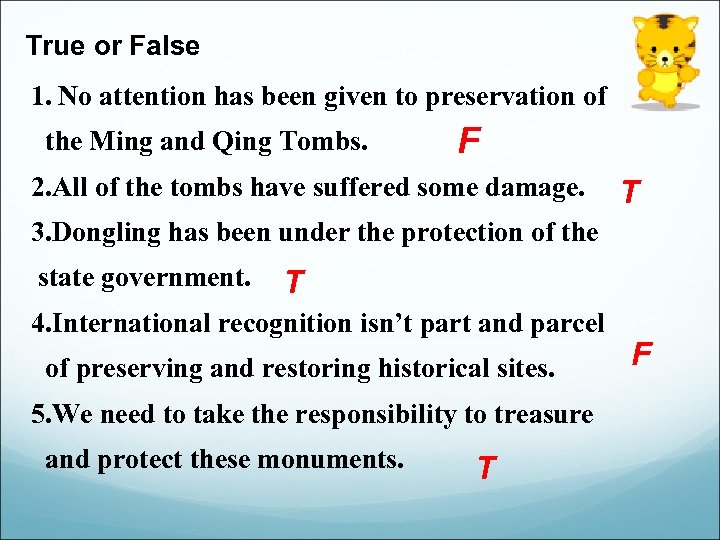 True or False

1. No attention has been given to preservation of the Ming and Qing Tombs. F

2.All of the tombs have suffered some damage. T

3.Dongling has been under the protection of the state government. T

4.International recognition isn't part and parcel of preserving and restoring historical sites. F

5.We need to take the responsibility to treasure and protect these monuments. T